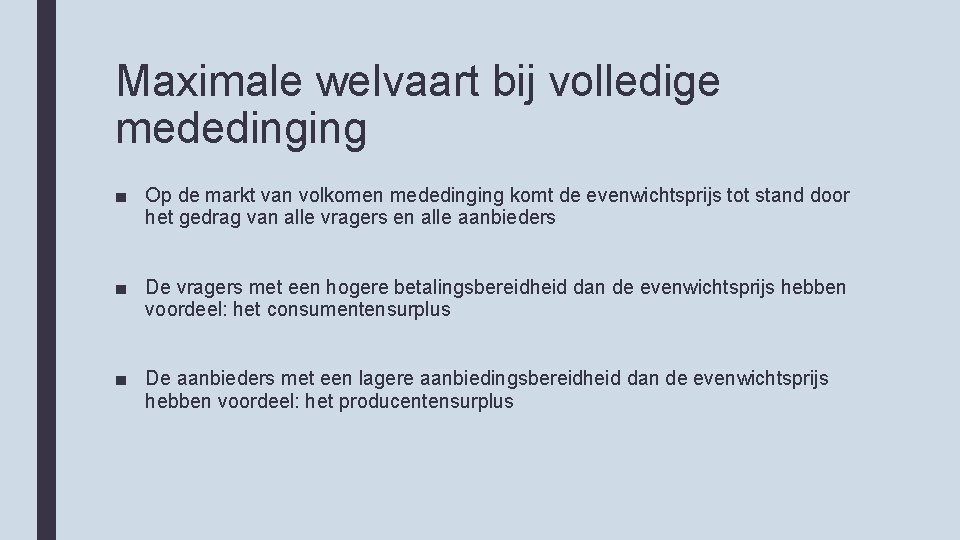 Maximale welvaart bij volledige mededinging

■ Op de markt van volkomen mededinging komt de evenwichtsprijs tot stand door het gedrag van alle vragers en alle aanbieders

■ De vragers met een hogere betalingsbereidheid dan de evenwichtsprijs hebben voordeel: het consumentensurplus

■ De aanbieders met een lagere aanbiedingsbereidheid dan de evenwichtsprijs hebben voordeel: het producentensurplus